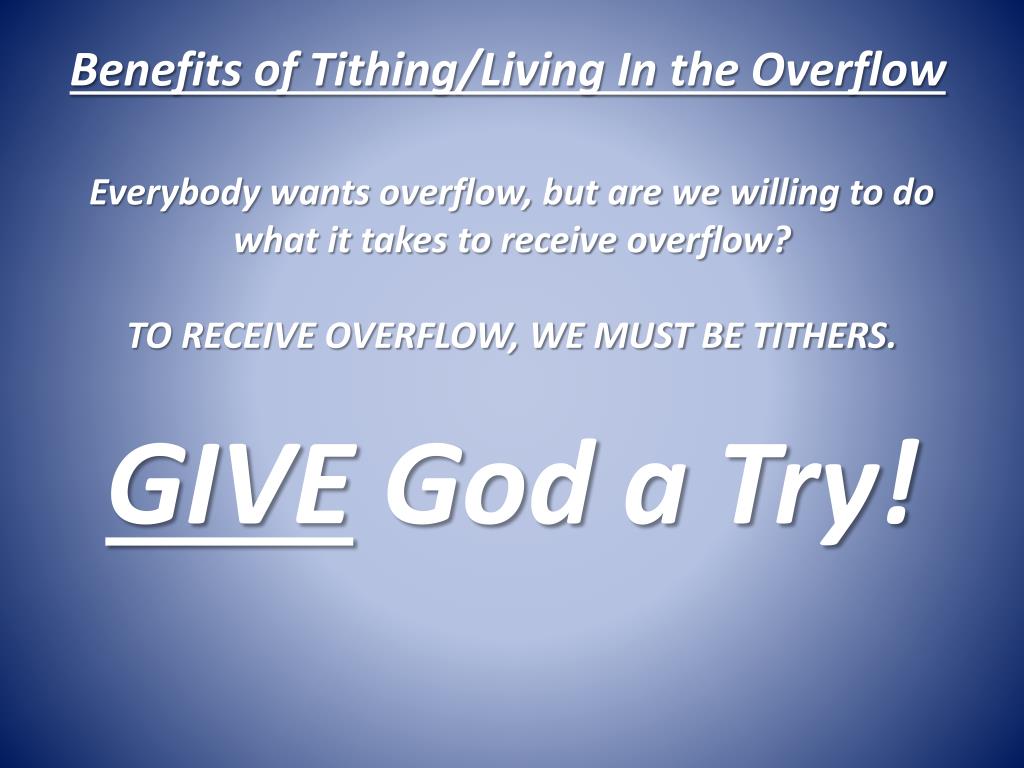 Benefits of Tithing/Living In the Overflow

Everybody wants overflow, but are we willing to do what it takes to receive overflow?

TO RECEIVE OVERFLOW, WE MUST BE TITHERS.

GIVE God a Try!